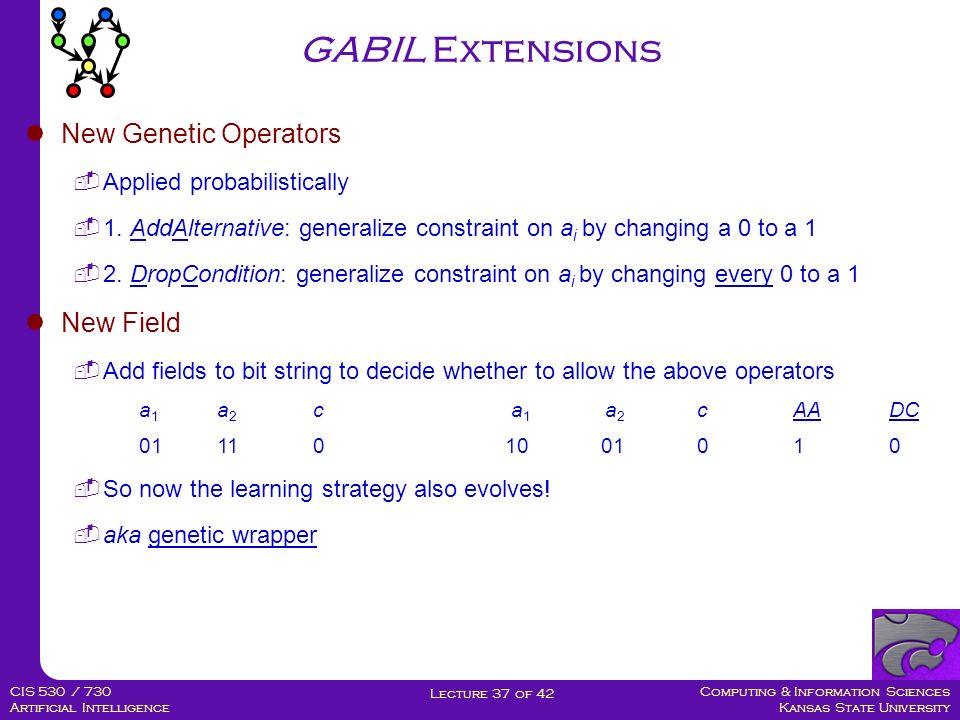 GABIL Extensions

New Genetic Operators

Applied probabilistically

1. AddAlternative: generalize constraint on $a_i$ by changing a 0 to a 1

2. DropCondition: generalize constraint on $a_i$ by changing every 0 to a 1

New Field

Add fields to bit string to decide whether to allow the above operators

| $a_1$ | $a_2$ | $c$ | $a_1$ | $a_2$ | $c$ | AA | DC |
|---|---|---|---|---|---|---|---|
| 01 | 11 | 0 | 10 | 01 | 0 | 1 | 0 |

So now the learning strategy also evolves!

aka genetic wrapper

CIS 530 / 730
Artificial Intelligence

Lecture 37 of 42

Computing & Information Sciences
Kansas State University